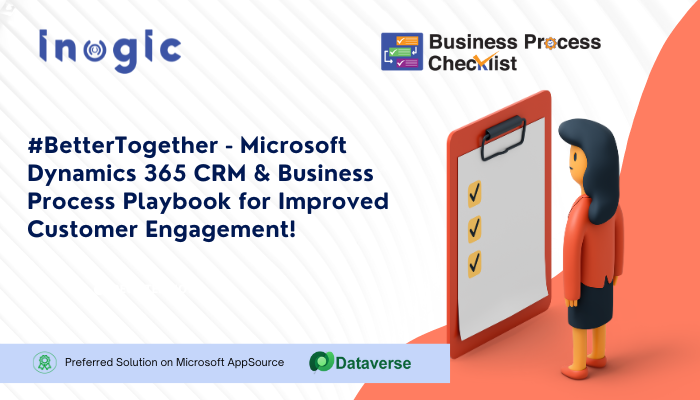 inogic

Business Process Checklist

#BetterTogether - Microsoft Dynamics 365 CRM & Business Process Playbook for Improved Customer Engagement!

Preferred Solution on Microsoft AppSource

Dataverse